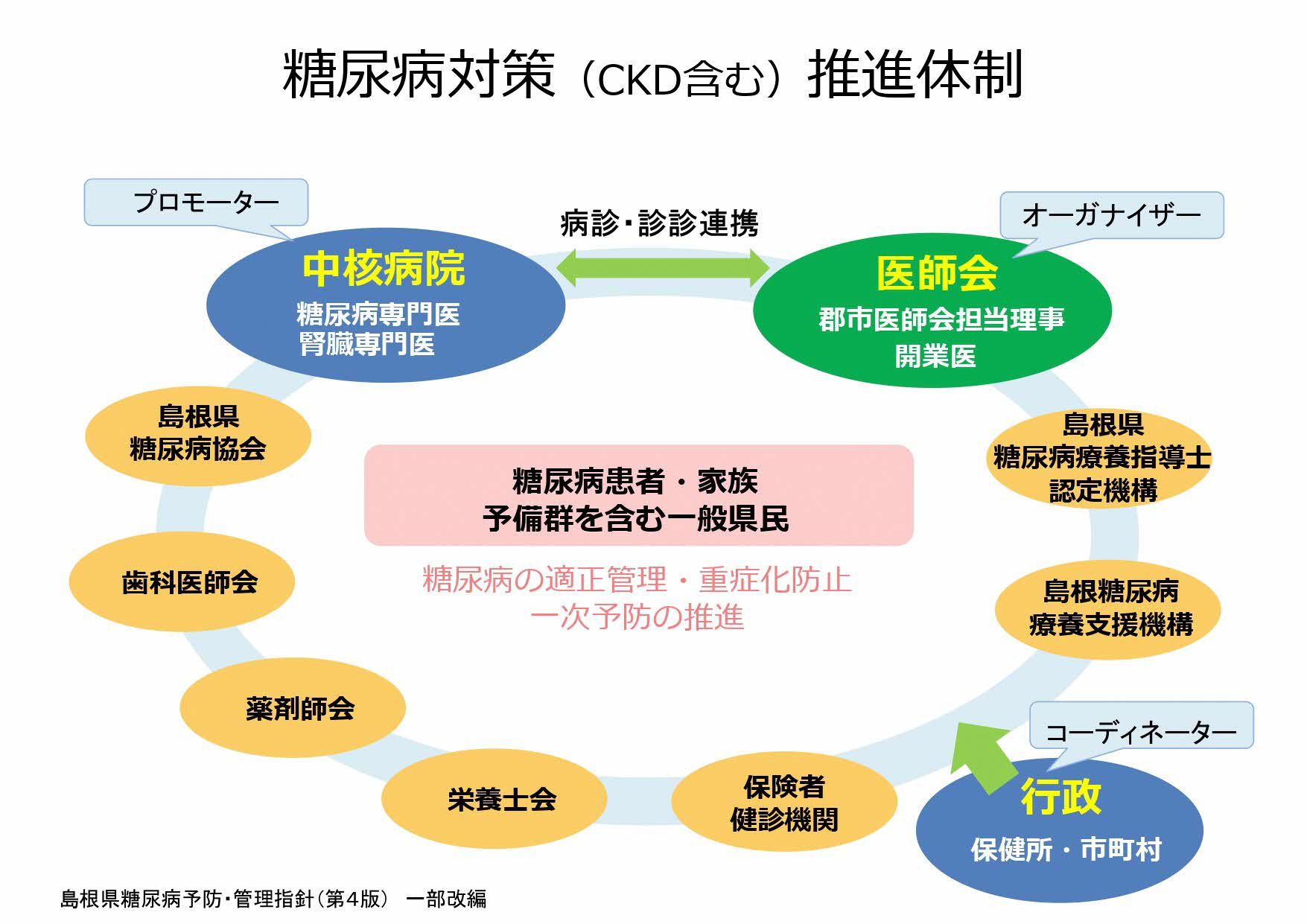 糖尿病対策（CKD含む）推進体制

プロモーター

病診・診診連携

オーガナイザー

中核病院
糖尿病専門医
腎臓専門医

医師会
郡市医師会担当理事
開業医

島根県
糖尿病協会

島根県
糖尿病療養指導士
認定機構

糖尿病患者・家族
予備群を含む一般県民

糖尿病の適正管理・重症化防止
一次予防の推進

歯科医師会

島根糖尿病
療養支援機構

薬剤師会

コーディネーター

栄養士会

保険者
健診機関

行政
保健所・市町村

島根県糖尿病予防・管理指針（第４版） 一部改編